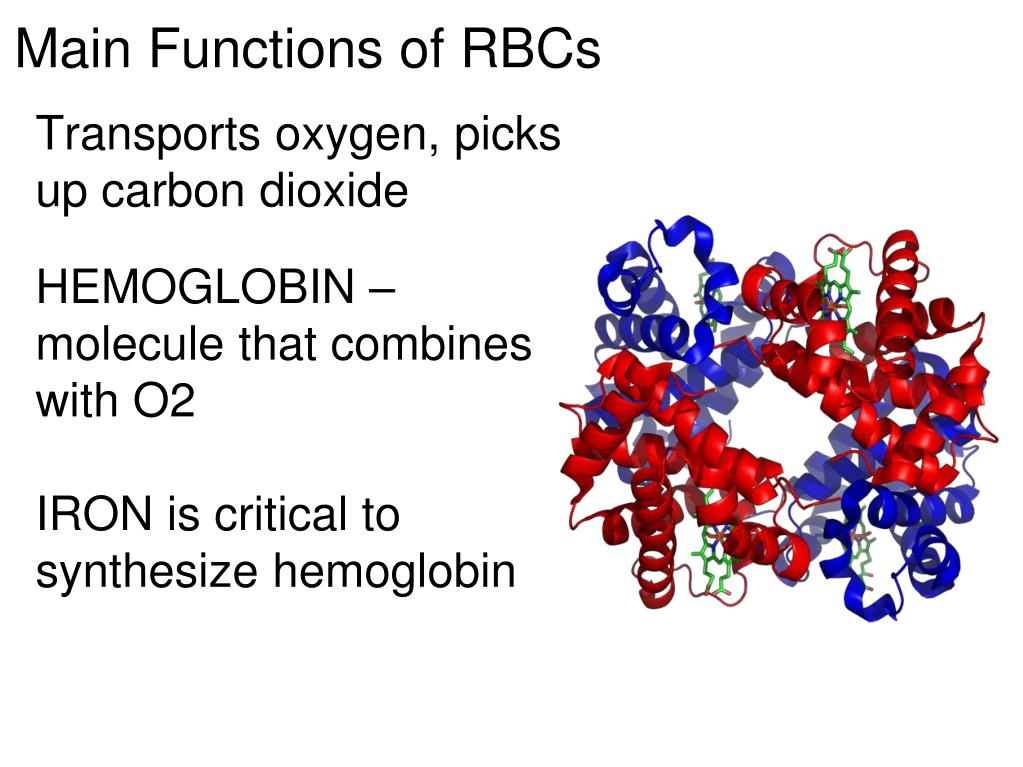 Main Functions of RBCs

Transports oxygen, picks up carbon dioxide

HEMOGLOBIN – molecule that combines with O2

IRON is critical to synthesize hemoglobin